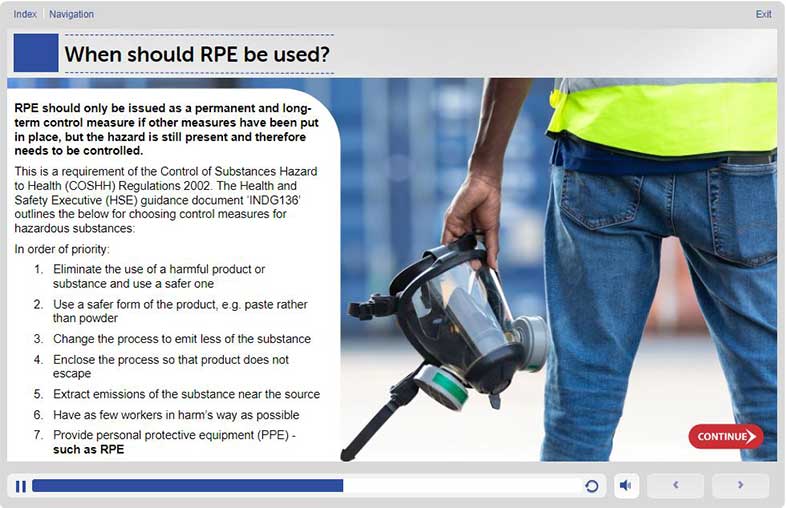 Index Navigation Exit

When should RPE be used?

RPE should only be issued as a permanent and long-term control measure if other measures have been put in place, but the hazard is still present and therefore needs to be controlled.

This is a requirement of the Control of Substances Hazard to Health (COSHH) Regulations 2002. The Health and Safety Executive (HSE) guidance document 'INDG136' outlines the below for choosing control measures for hazardous substances:

In order of priority:

1. Eliminate the use of a harmful product or substance and use a safer one
2. Use a safer form of the product, e.g. paste rather than powder
3. Change the process to emit less of the substance
4. Enclose the process so that product does not escape
5. Extract emissions of the substance near the source
6. Have as few workers in harm's way as possible
7. Provide personal protective equipment (PPE) - such as RPE

CONTINUE